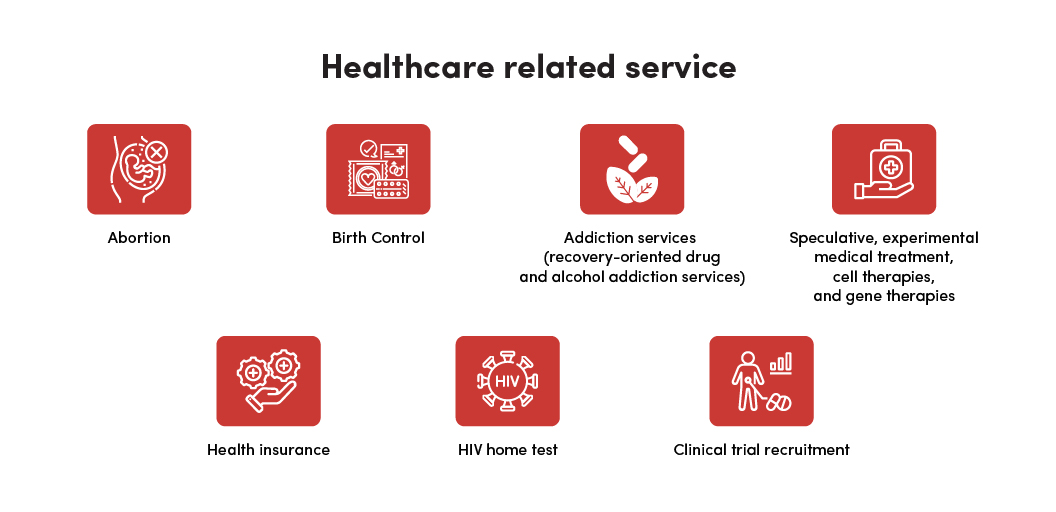 Healthcare related service

Abortion

Birth Control

Addiction services (recovery-oriented drug and alcohol addiction services)

Speculative, experimental medical treatment, cell therapies, and gene therapies

Health insurance

HIV

HIV home test

Clinical trial recruitment